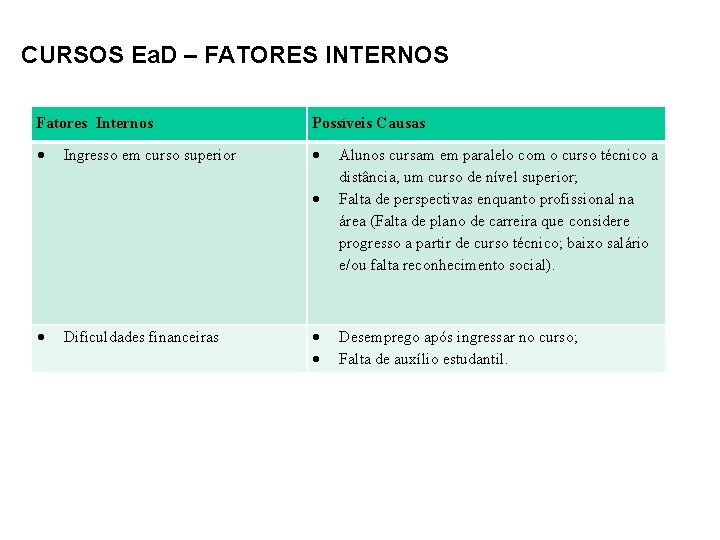 CURSOS EaD – FATORES INTERNOS

| Fatores Internos | Possíveis Causas |
|---|---|
| • Ingresso em curso superior | • Alunos cursam em paralelo com o curso técnico a distância, um curso de nível superior; • Falta de perspectivas enquanto profissional na área (Falta de plano de carreira que considere progresso a partir de curso técnico; baixo salário e/ou falta reconhecimento social). |
| • Dificuldades financeiras | • Desemprego após ingressar no curso; • Falta de auxílio estudantil. |